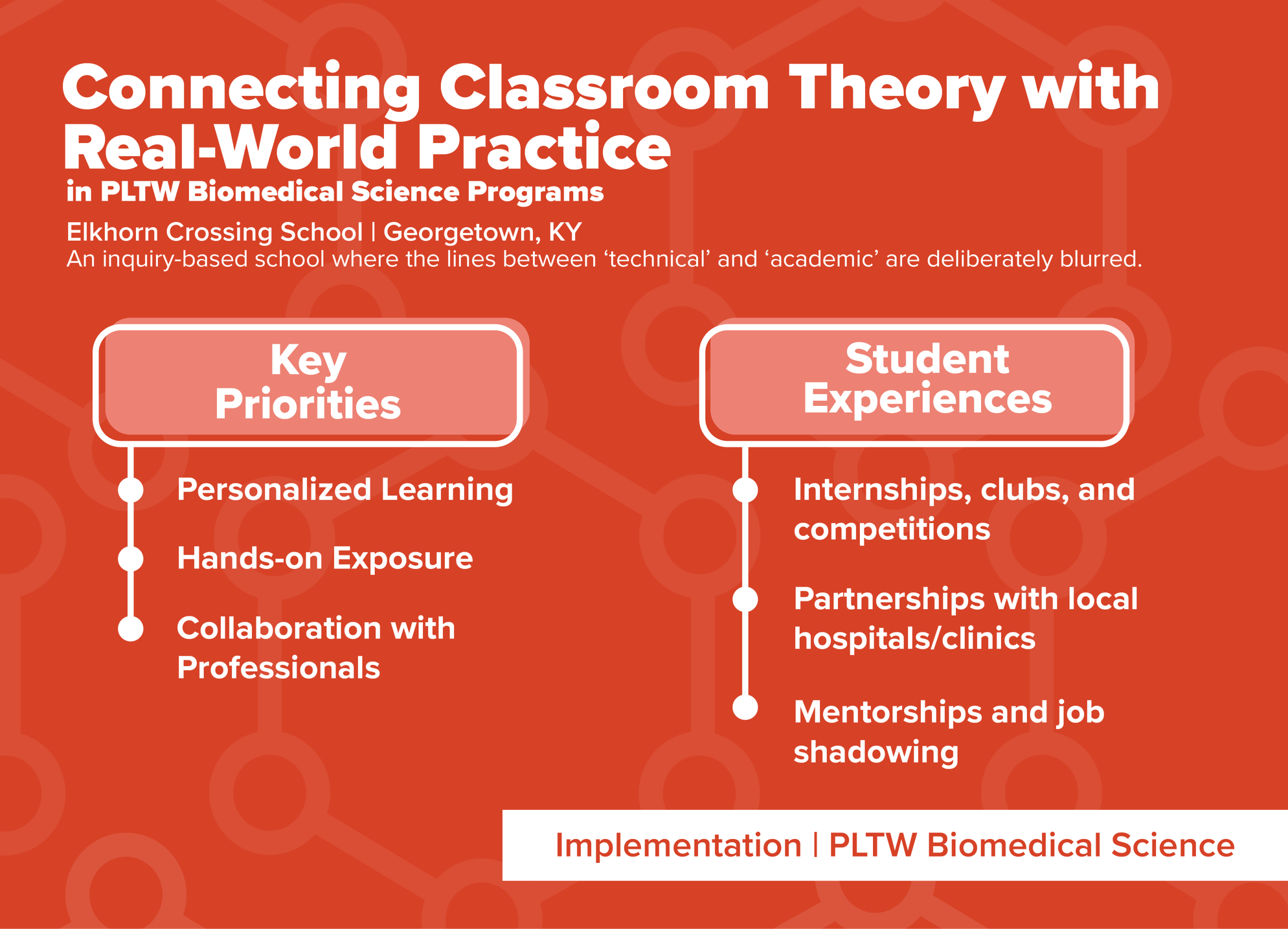 Connecting Classroom Theory with Real-World Practice
in PLTW Biomedical Science Programs

Elkhorn Crossing School | Georgetown, KY
An inquiry-based school where the lines between ‘technical’ and ‘academic’ are deliberately blurred.

Key Priorities

Personalized Learning

Hands-on Exposure

Collaboration with Professionals

Student Experiences

Internships, clubs, and competitions

Partnerships with local hospitals/clinics

Mentorships and job shadowing

Implementation | PLTW Biomedical Science